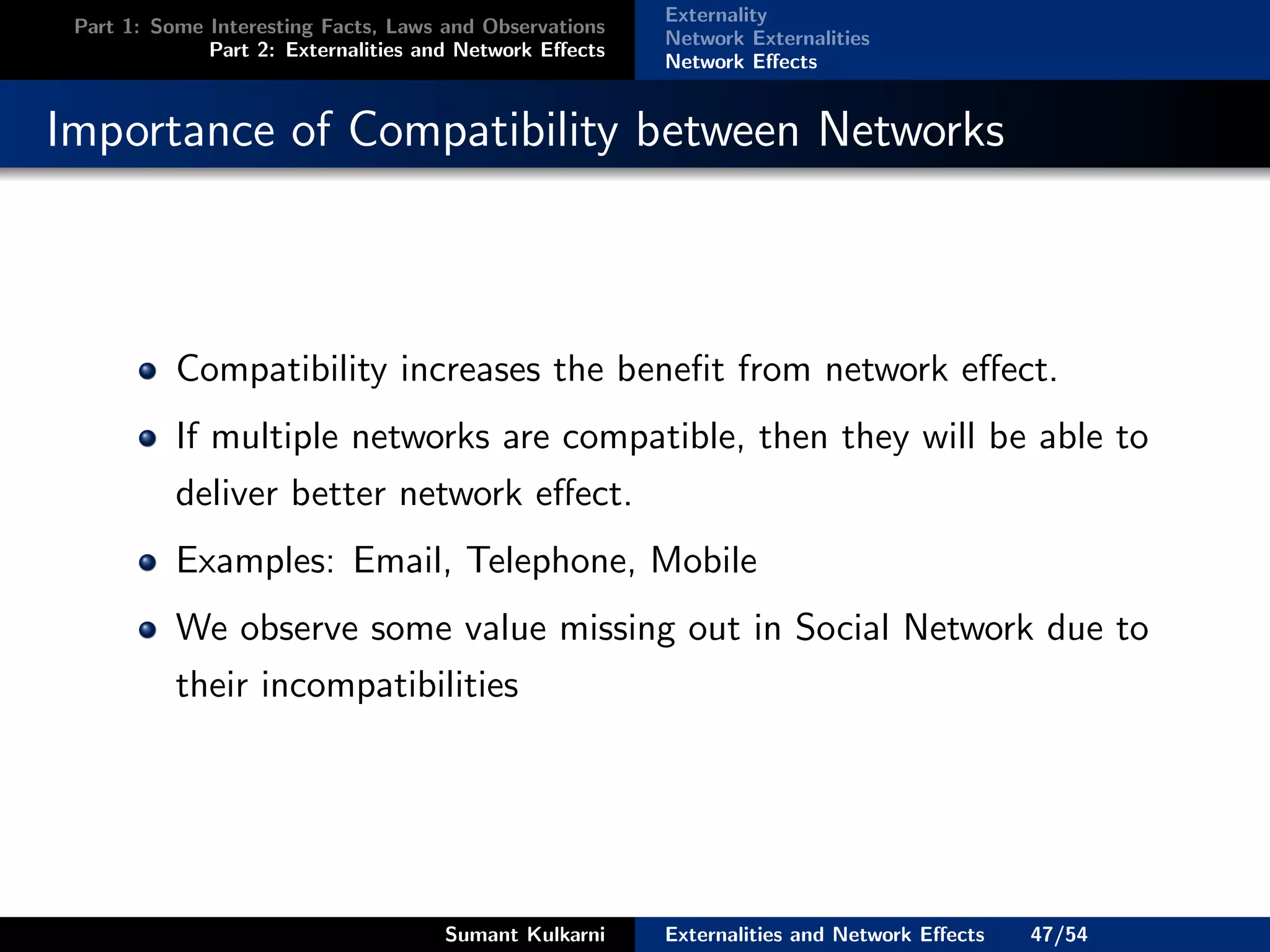 Part 1: Some Interesting Facts, Laws and Observations
Part 2: Externalities and Network Effects

Externality
Network Externalities
Network Effects

Importance of Compatibility between Networks

- Compatibility increases the benefit from network effect.
- If multiple networks are compatible, then they will be able to deliver better network effect.
- Examples: Email, Telephone, Mobile
- We observe some value missing out in Social Network due to their incompatibilities

Sumant Kulkarni
Externalities and Network Effects
47/54